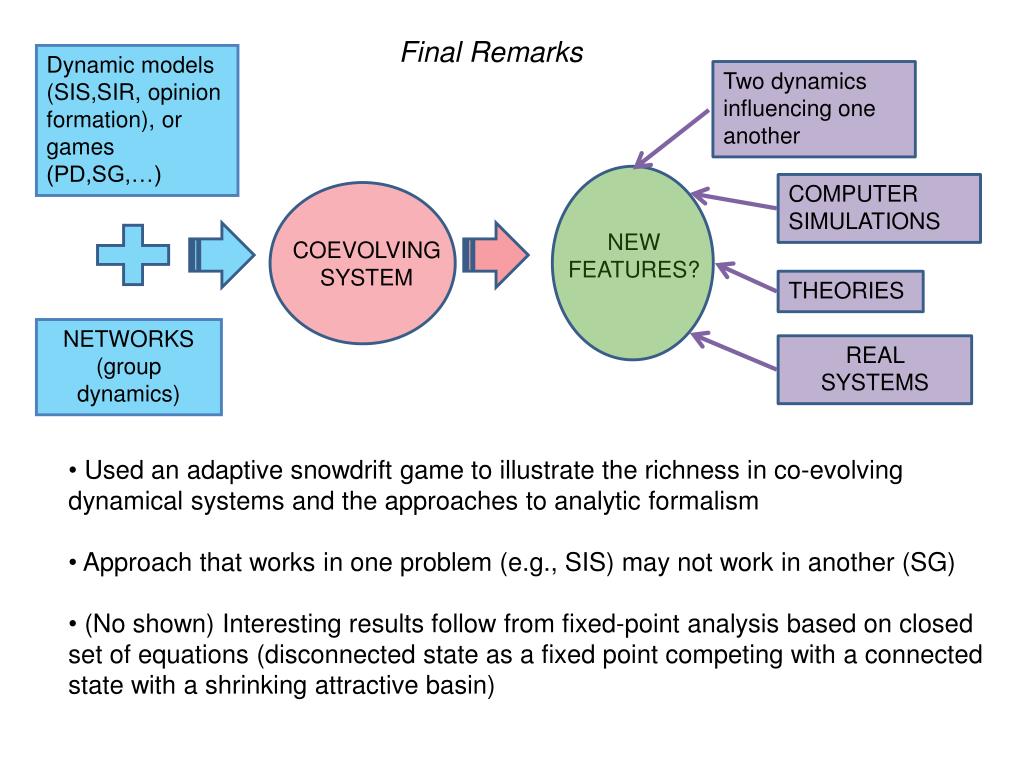 Final Remarks

Dynamic models (SIS,SIR, opinion formation), or games (PD,SG,…)

NETWORKS (group dynamics)

COEVOLVING SYSTEM

NEW FEATURES?

Two dynamics influencing one another

COMPUTER SIMULATIONS

THEORIES

REAL SYSTEMS

• Used an adaptive snowdrift game to illustrate the richness in co-evolving dynamical systems and the approaches to analytic formalism

• Approach that works in one problem (e.g., SIS) may not work in another (SG)

• (No shown) Interesting results follow from fixed-point analysis based on closed set of equations (disconnected state as a fixed point competing with a connected state with a shrinking attractive basin)